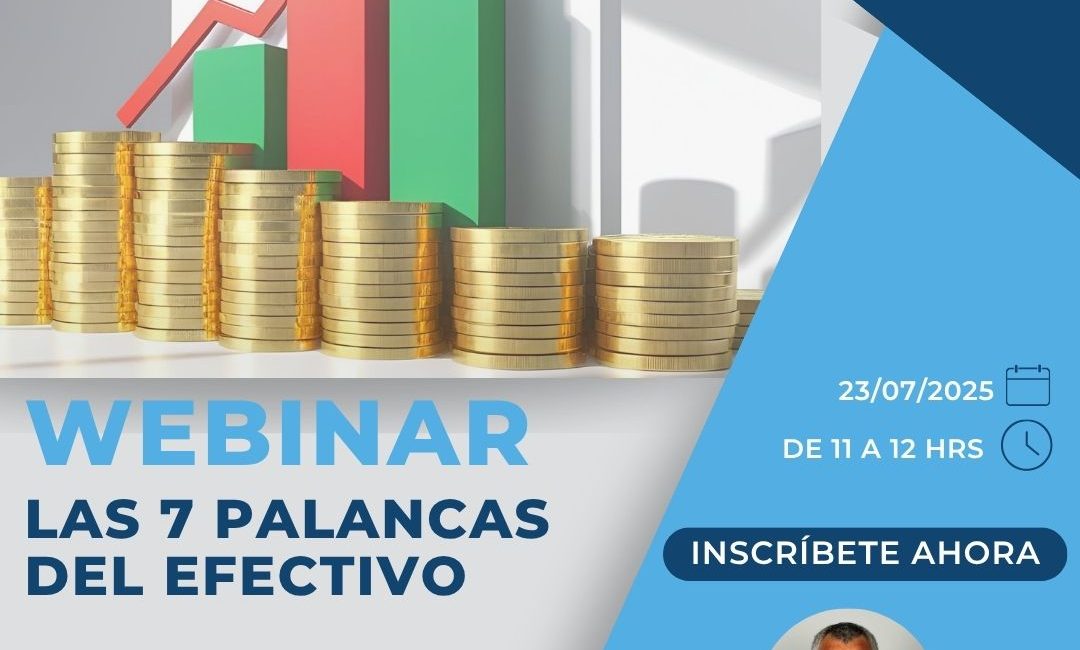 WEBINAR
LAS 7 PALANCAS DEL EFECTIVO

23/07/2025
DE 11 A 12 HRS

INSCRÍBETE AHORA